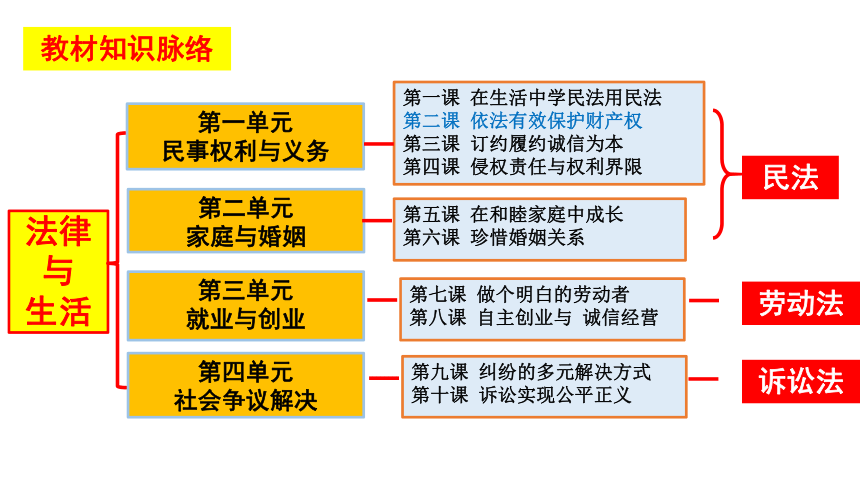 教材知识脉络

法律与生活

第一单元
民事权利与义务

第一课 在生活中学民法用民法
第二课 依法有效保护财产权
第三课 订约履约诚信为本
第四课 侵权责任与权利界限

第二单元
家庭与婚姻

第五课 在和睦家庭中成长
第六课 珍惜婚姻关系

民法

第三单元
就业与创业

第七课 做个明白的劳动者
第八课 自主创业与 诚信经营

劳动法

第四单元
社会争议解决

第九课 纠纷的多元解决方式
第十课 诉讼实现公平正义

诉讼法